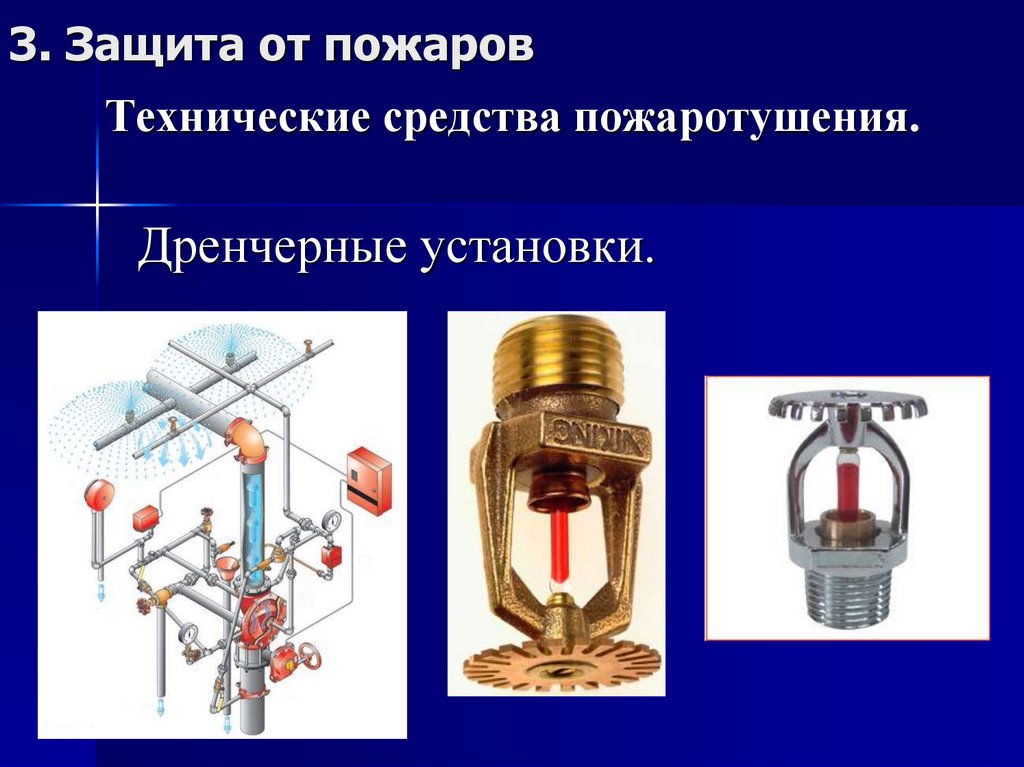 3. Защита от пожаров

Технические средства пожаротушения.

Дренчерные установки.

VIKING